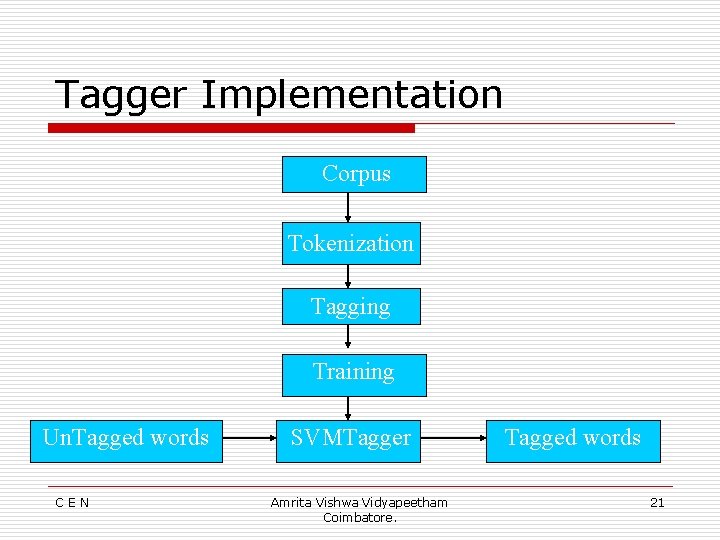 Tagger Implementation

Corpus

Tokenization

Tagging

Training

UnTagged words

SVMTagger

Tagged words

C E N

Amrita Vishwa Vidyapeetham
Coimbatore.

21